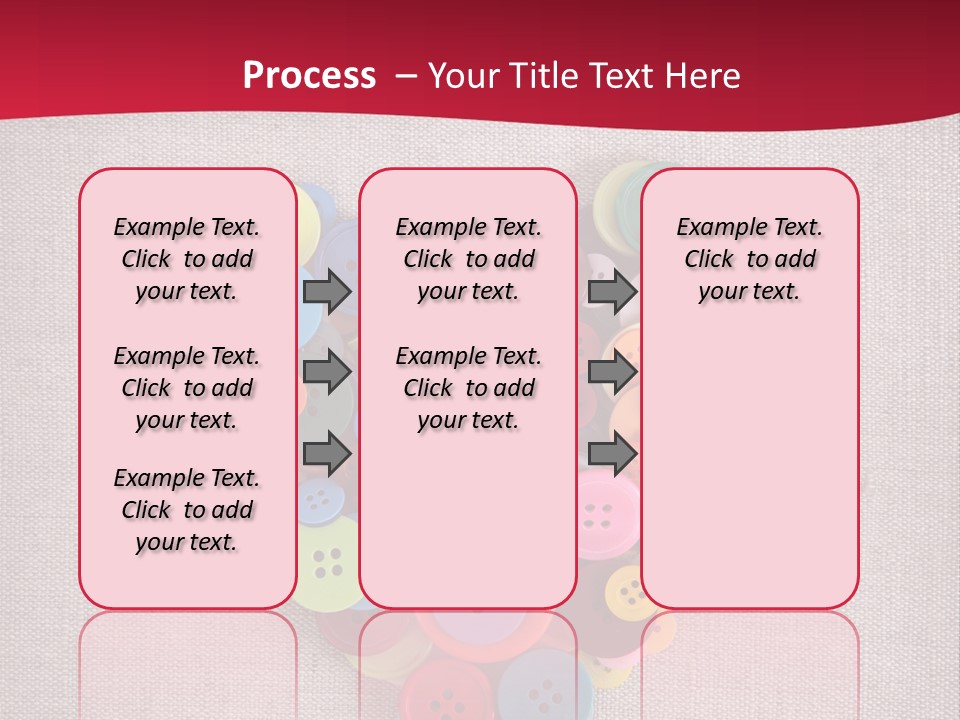 Process – Your Title Text Here

Example Text. Click to add your text.

Example Text. Click to add your text.

Example Text. Click to add your text.

Example Text. Click to add your text.

Example Text. Click to add your text.

Example Text. Click to add your text.